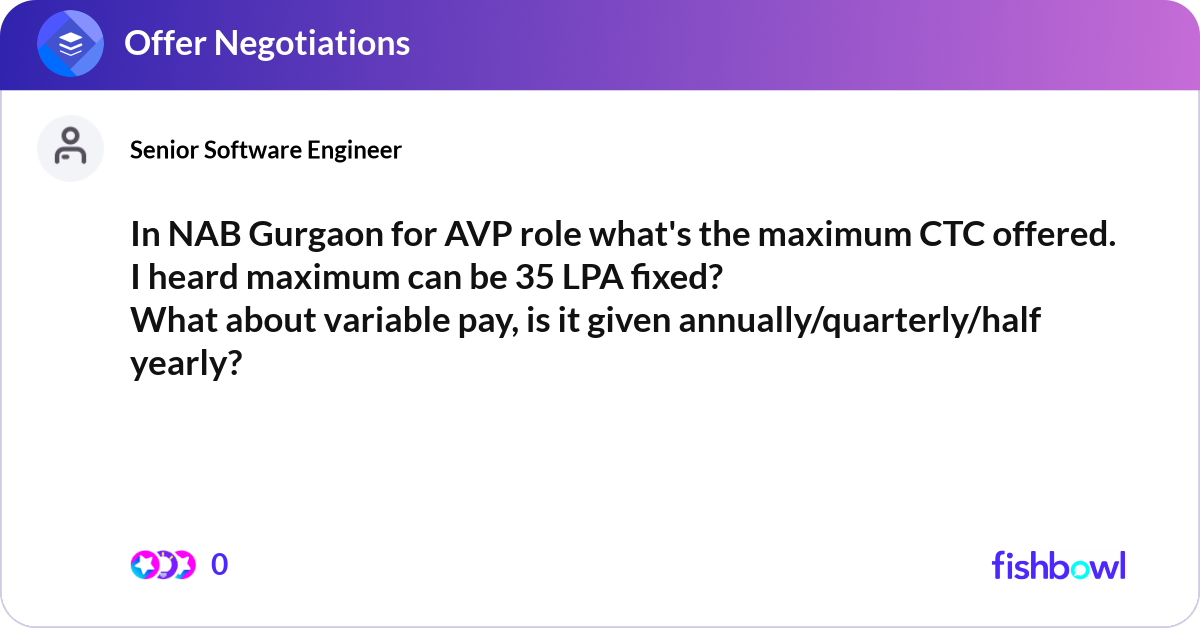 Offer Negotiations

Senior Software Engineer

In NAB Gurgaon for AVP role what's the maximum CTC offered.
I heard maximum can be 35 LPA fixed?
What about variable pay, is it given annually/quarterly/half yearly?

0

fishbowl